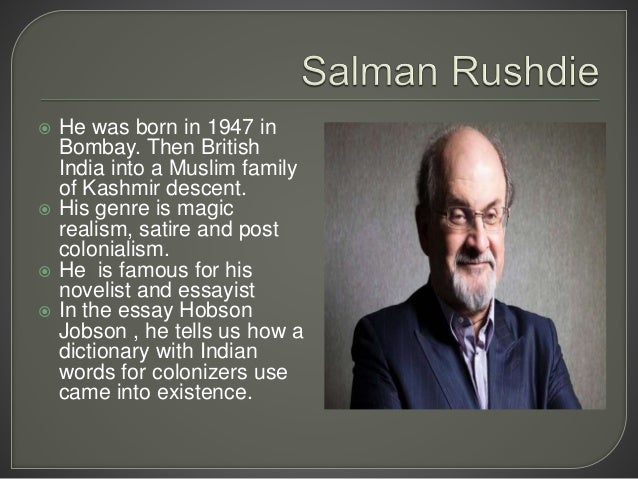 Salman Rushdie

He was born in 1947 in Bombay. Then British India into a Muslim family of Kashmir descent.
His genre is magic realism, satire and post colonialism.
He  is famous for his novelist and essayist
In the essay Hobson Jobson , he tells us how a dictionary with Indian words for colonizers use came into existence.